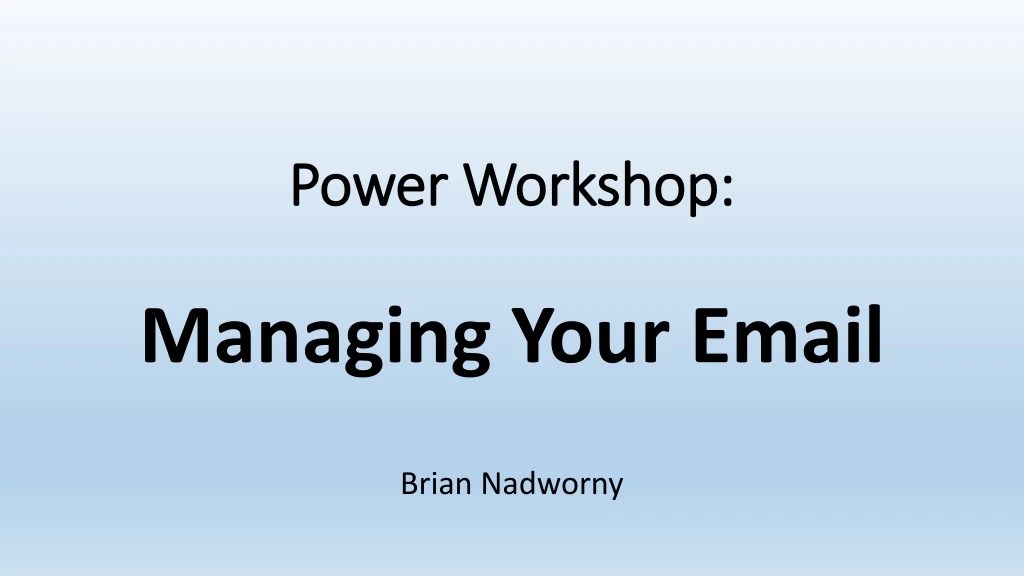 Power Workshop:

Managing Your Email

Brian Nadworny